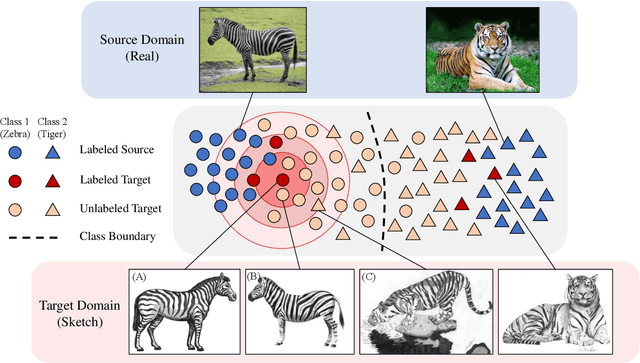 Source Domain (Real)

Class 1 (Zebra)

Class 2 (Tiger)

Labeled Source

Labeled Target

Unlabeled Target

Class Boundary

Target Domain (Sketch)

(A)

(B)

(C)